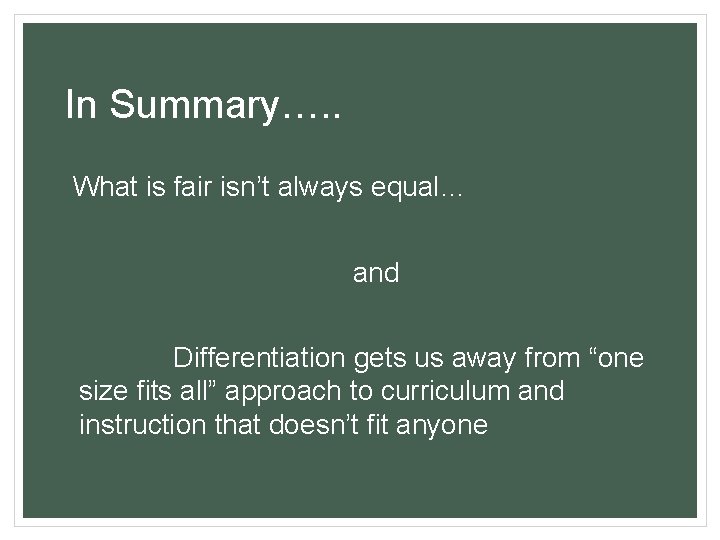 In Summary…..

What is fair isn’t always equal…

and

Differentiation gets us away from “one size fits all” approach to curriculum and instruction that doesn’t fit anyone